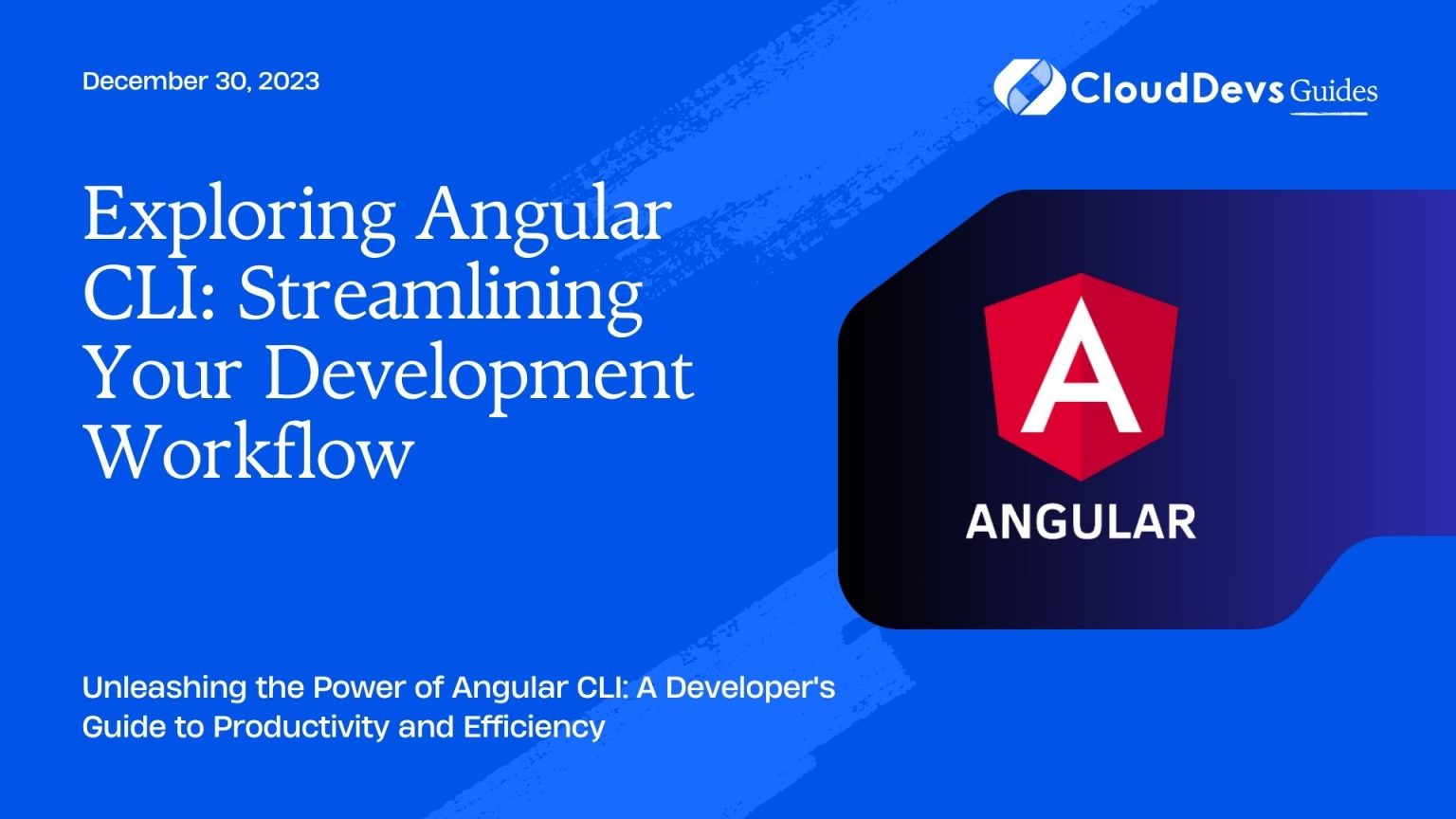 December 30, 2023

CloudDevs Guides

Exploring Angular CLI: Streamlining Your Development Workflow

A

ANGULAR

Unleashing the Power of Angular CLI: A Developer's Guide to Productivity and Efficiency